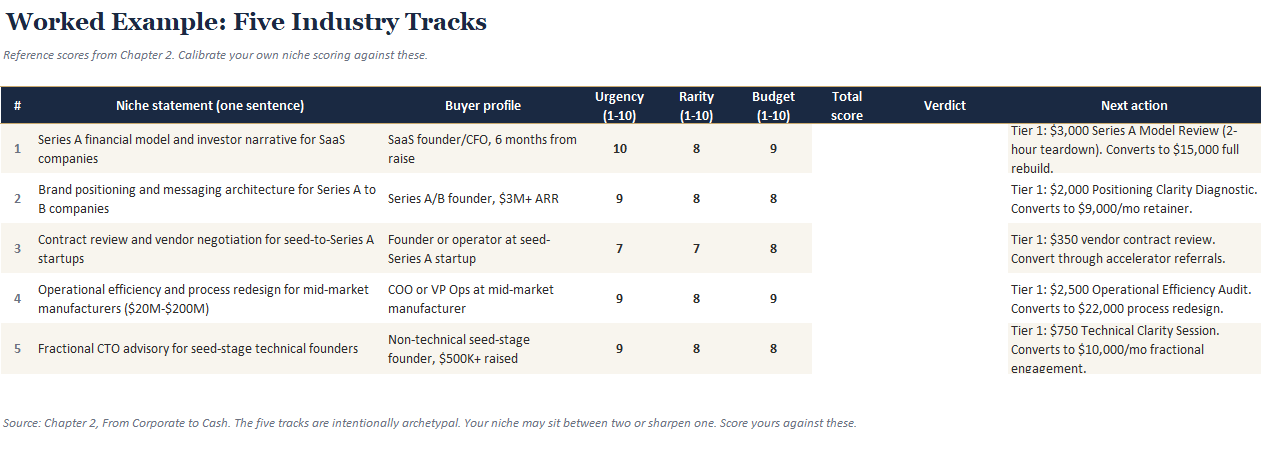 Worked Example: Five Industry Tracks

Reference scores from Chapter 2. Calibrate your own niche scoring against these.

| # | Niche statement (one sentence) | Buyer profile | Urgency (1-10) | Rarity (1-10) | Budget (1-10) | Total score | Verdict | Next action |
|---|---|---|---|---|---|---|---|---|
| 1 | Series A financial model and investor narrative for SaaS companies | SaaS founder/CFO, 6 months from raise | 10 | 8 | 9 | | | Tier 1: $3,000 Series A Model Review (2-hour teardown). Converts to $15,000 full rebuild. |
| 2 | Brand positioning and messaging architecture for Series A to B companies | Series A/B founder, $3M+ ARR | 9 | 8 | 8 | | | Tier 1: $2,000 Positioning Clarity Diagnostic. Converts to $9,000/mo retainer. |
| 3 | Contract review and vendor negotiation for seed-to-Series A startups | Founder or operator at seed-Series A startup | 7 | 7 | 8 | | | Tier 1: $350 vendor contract review. Convert through accelerator referrals. |
| 4 | Operational efficiency and process redesign for mid-market manufacturers ($20M-$200M) | COO or VP Ops at mid-market manufacturer | 9 | 8 | 9 | | | Tier 1: $2,500 Operational Efficiency Audit. Converts to $22,000 process redesign. |
| 5 | Fractional CTO advisory for seed-stage technical founders | Non-technical seed-stage founder, $500K+ raised | 9 | 8 | 8 | | | Tier 1: $750 Technical Clarity Session. Converts to $10,000/mo fractional engagement. |

Source: Chapter 2, From Corporate to Cash. The five tracks are intentionally archetypal. Your niche may sit between two or sharpen one. Score yours against these.